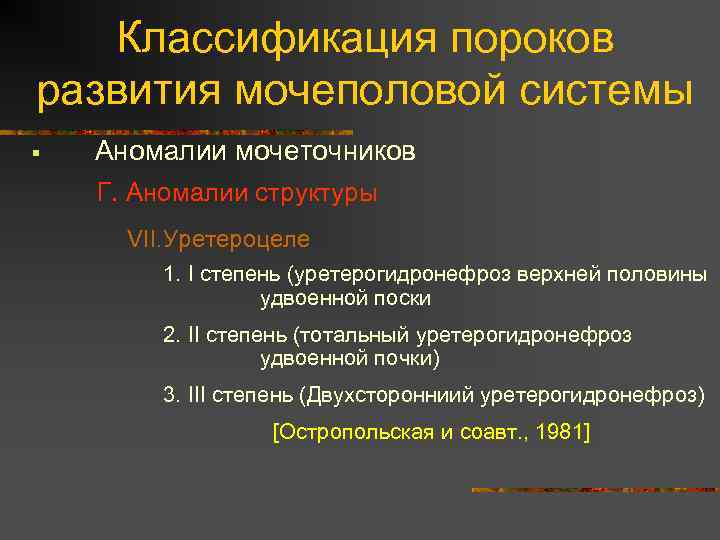 Классификация пороков развития мочеполовой системы

▪ Аномалии мочеточников

Г. Аномалии структуры

VII.Уретероцеле

1. I степень (уретерогидронефроз верхней половины удвоенной поски

2. II степень (тотальный уретерогидронефроз удвоенной почки)

3. III степень (Двухсторонниий уретерогидронефроз)

[Остропольская и соавт., 1981]